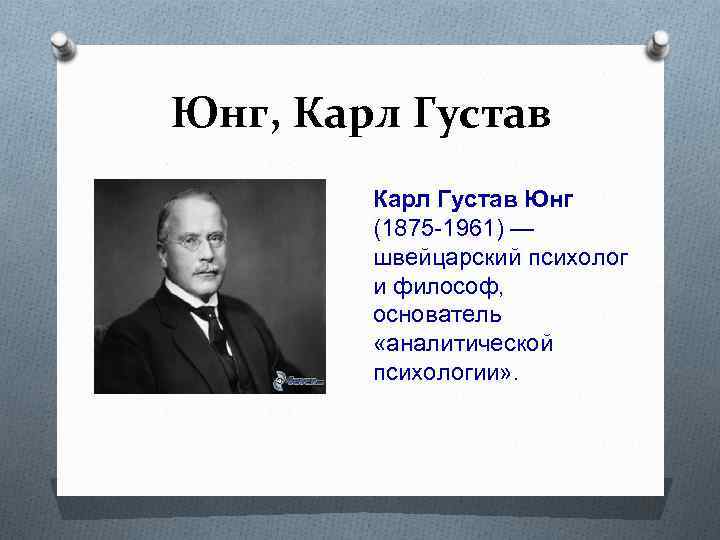 Юнг, Карл Густав

Карл Густав Юнг (1875-1961) — швейцарский психолог и философ, основатель «аналитической психологии».